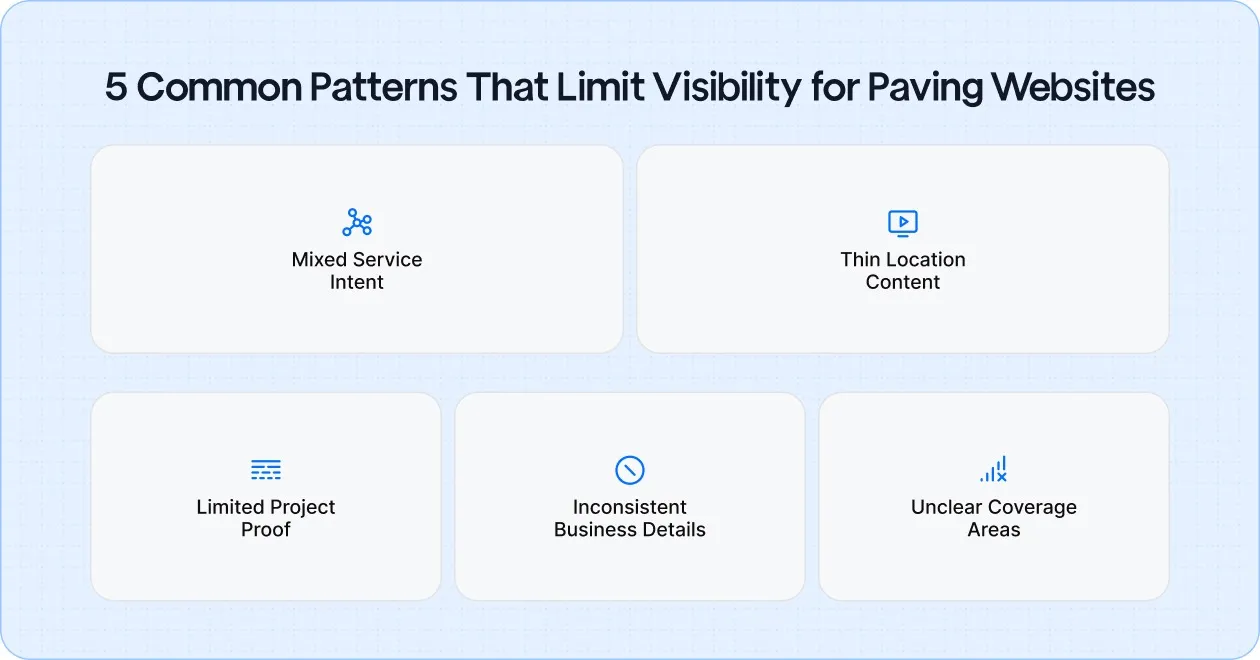 5 Common Patterns That Limit Visibility for Paving Websites

Mixed Service Intent

Thin Location Content

Limited Project Proof

Inconsistent Business Details

Unclear Coverage Areas